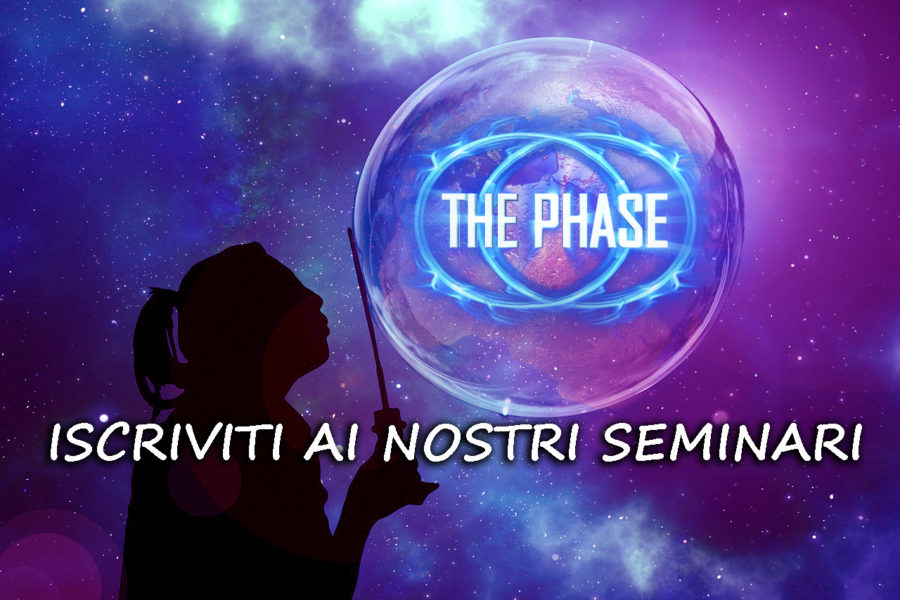 THE PHASE

ISCRIVITI AI NOSTRI SEMINARI